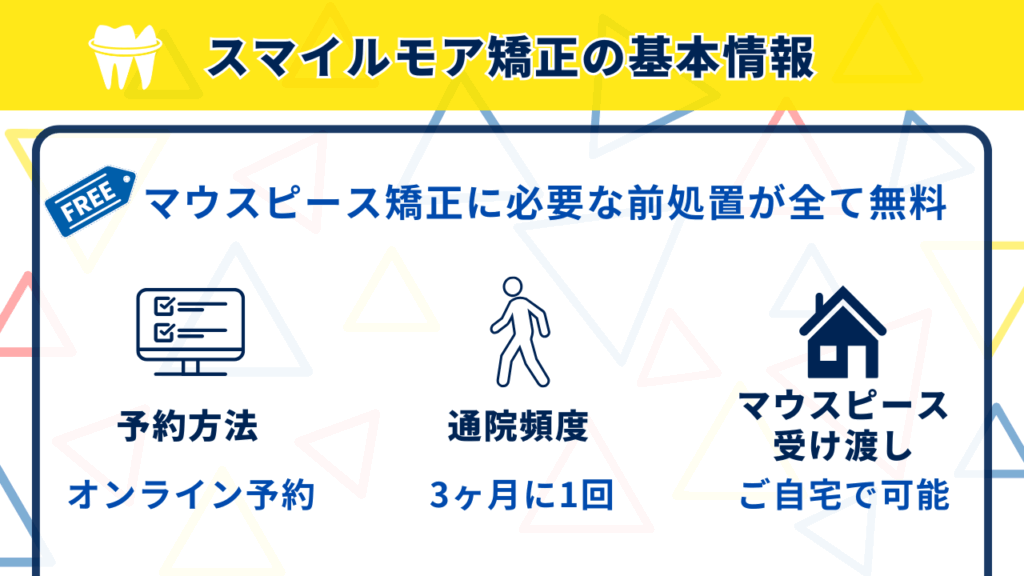 スマイルモア矯正の基本情報

FREE

マウスピース矯正に必要な前処置が全て無料

予約方法

オンライン予約

通院頻度

3ヶ月に1回

マウスピース受け渡し

ご自宅で可能